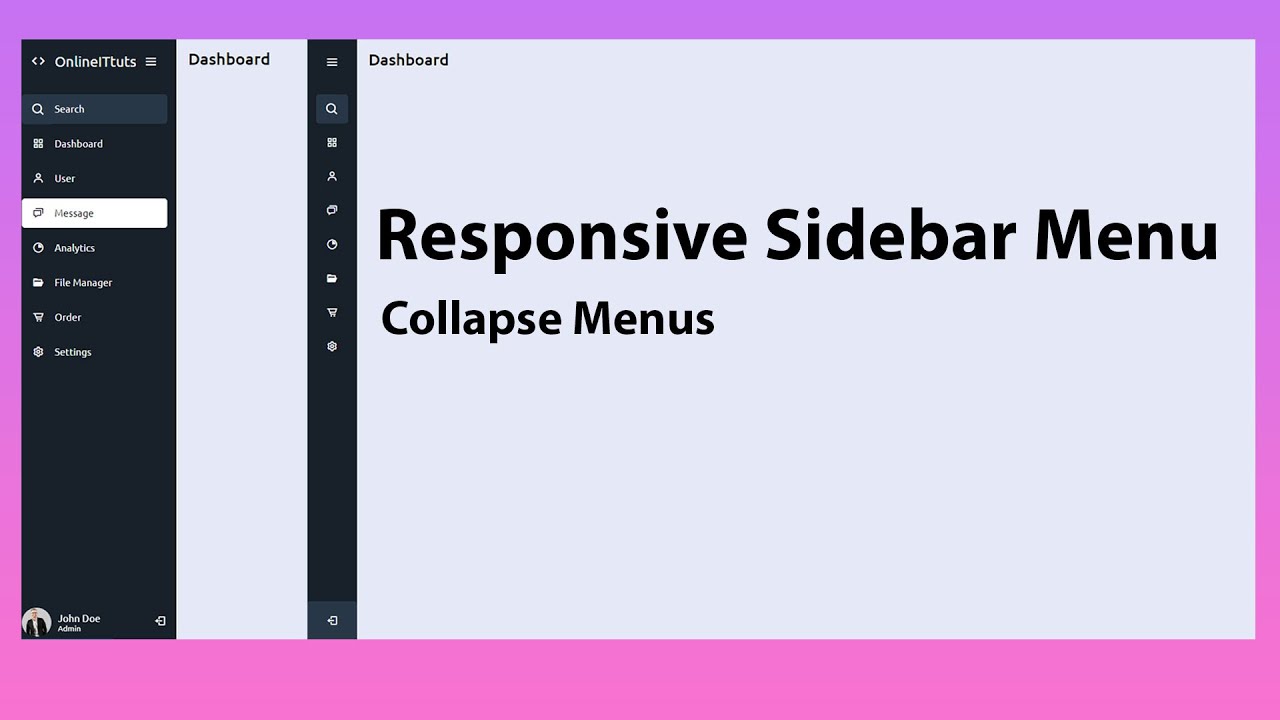 OnlineITtuts

Search
Dashboard
User
Message
Analytics
File Manager
Order
Settings

John Doe
Admin

Dashboard

Dashboard

Responsive Sidebar Menu

Collapse Menus